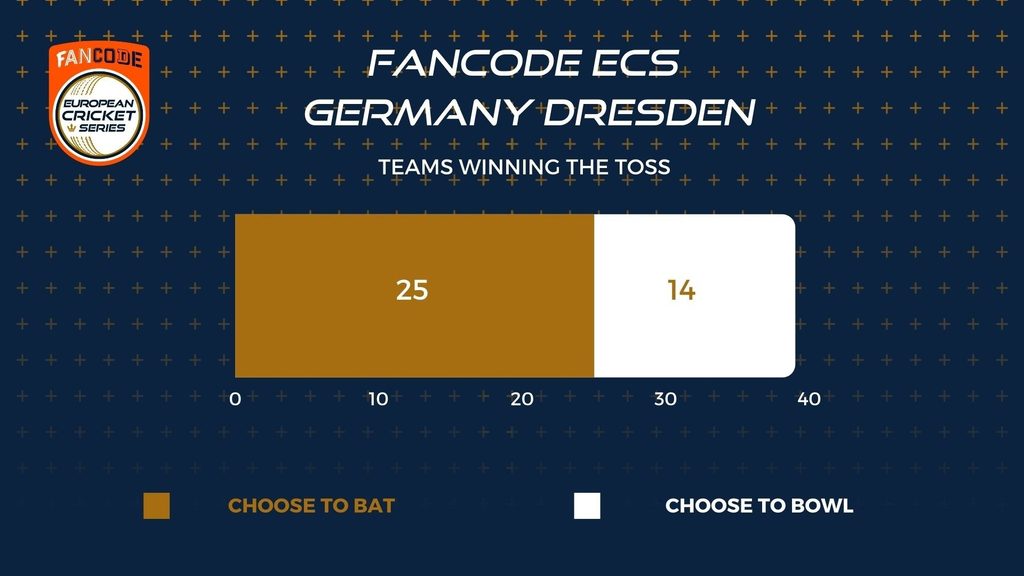 FANCODE
EUROPEAN CRICKET SERIES

FANCODE ECS GERMANY DRESDEN

TEAMS WINNING THE TOSS

25

14

0 10 20 30 40

CHOOSE TO BAT

CHOOSE TO BOWL